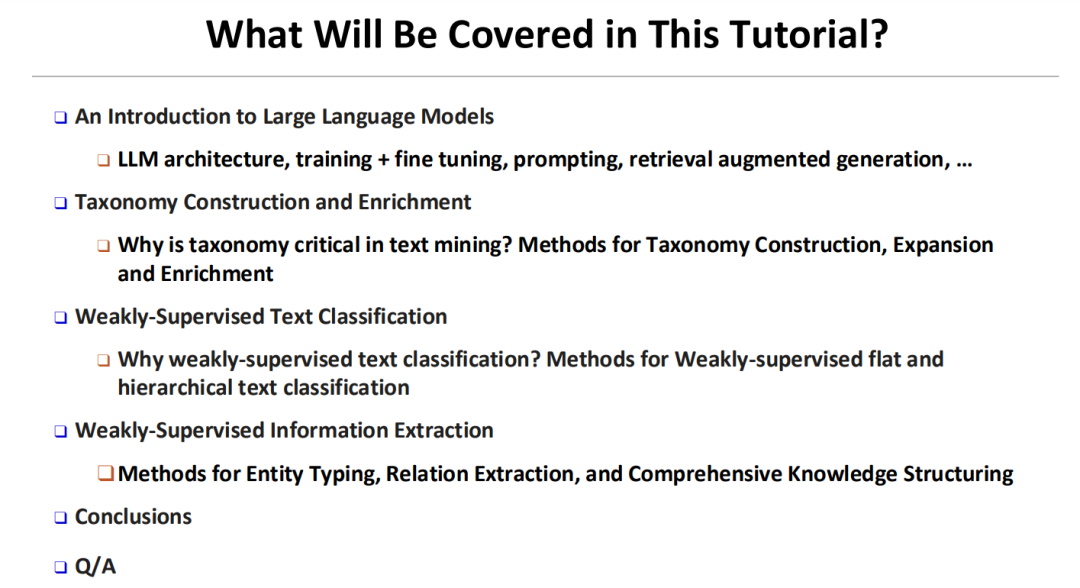 What Will Be Covered in This Tutorial?

❑ An Introduction to Large Language Models

❑ LLM architecture, training + fine tuning, prompting, retrieval augmented generation, …

❑ Taxonomy Construction and Enrichment

❑ Why is taxonomy critical in text mining? Methods for Taxonomy Construction, Expansion and Enrichment

❑ Weakly-Supervised Text Classification

❑ Why weakly-supervised text classification? Methods for Weakly-supervised flat and hierarchical text classification

❑ Weakly-Supervised Information Extraction

❑ Methods for Entity Typing, Relation Extraction, and Comprehensive Knowledge Structuring

❑ Conclusions

❑ Q/A